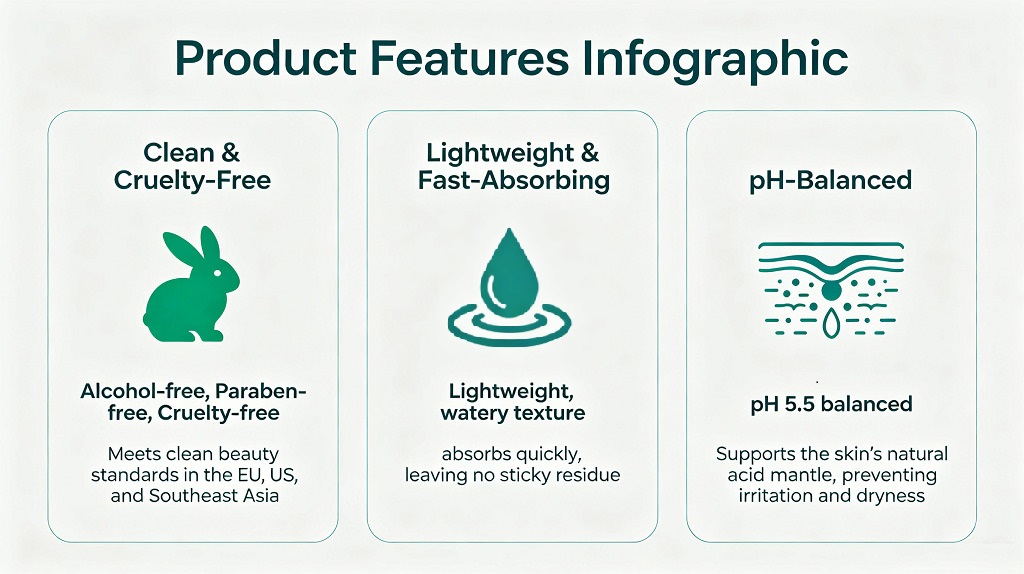 Product Features Infographic

Clean & Cruelty-Free

Alcohol-free, Paraben-free, Cruelty-free

Meets clean beauty standards in the EU, US, and Southeast Asia

Lightweight & Fast-Absorbing

Lightweight, watery texture

absorbs quickly, leaving no sticky residue

pH-Balanced

pH 5.5 balanced

Supports the skin's natural acid mantle, preventing irritation and dryness